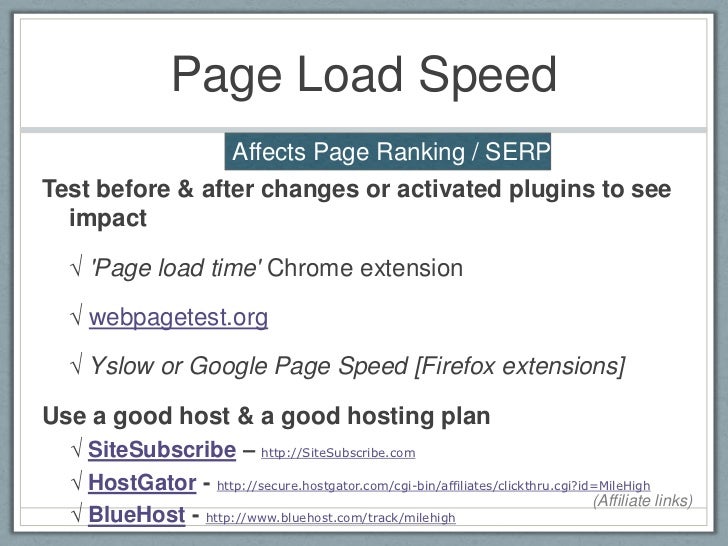 Page Load Speed

Affects Page Ranking / SERP

Test before & after changes or activated plugins to see impact

√ 'Page load time' Chrome extension

√ webpagetest.org

√ Yslow or Google Page Speed [Firefox extensions]

Use a good host & a good hosting plan

√ SiteSubscribe – http://SiteSubscribe.com

√ HostGator - http://secure.hostgator.com/cgi-bin/affiliates/clickthru.cgi?id=MileHigh

(Affiliate links)

√ BlueHost - http://www.bluehost.com/track/milehigh